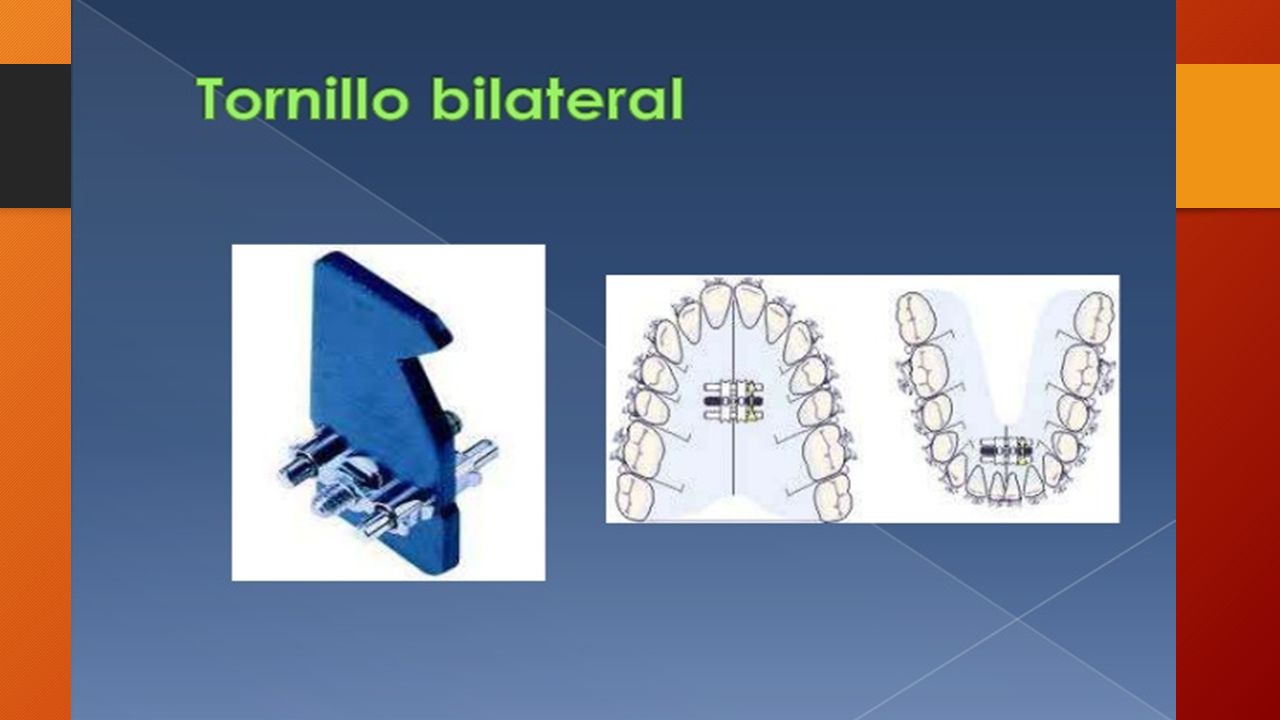 Tornillo bilateral